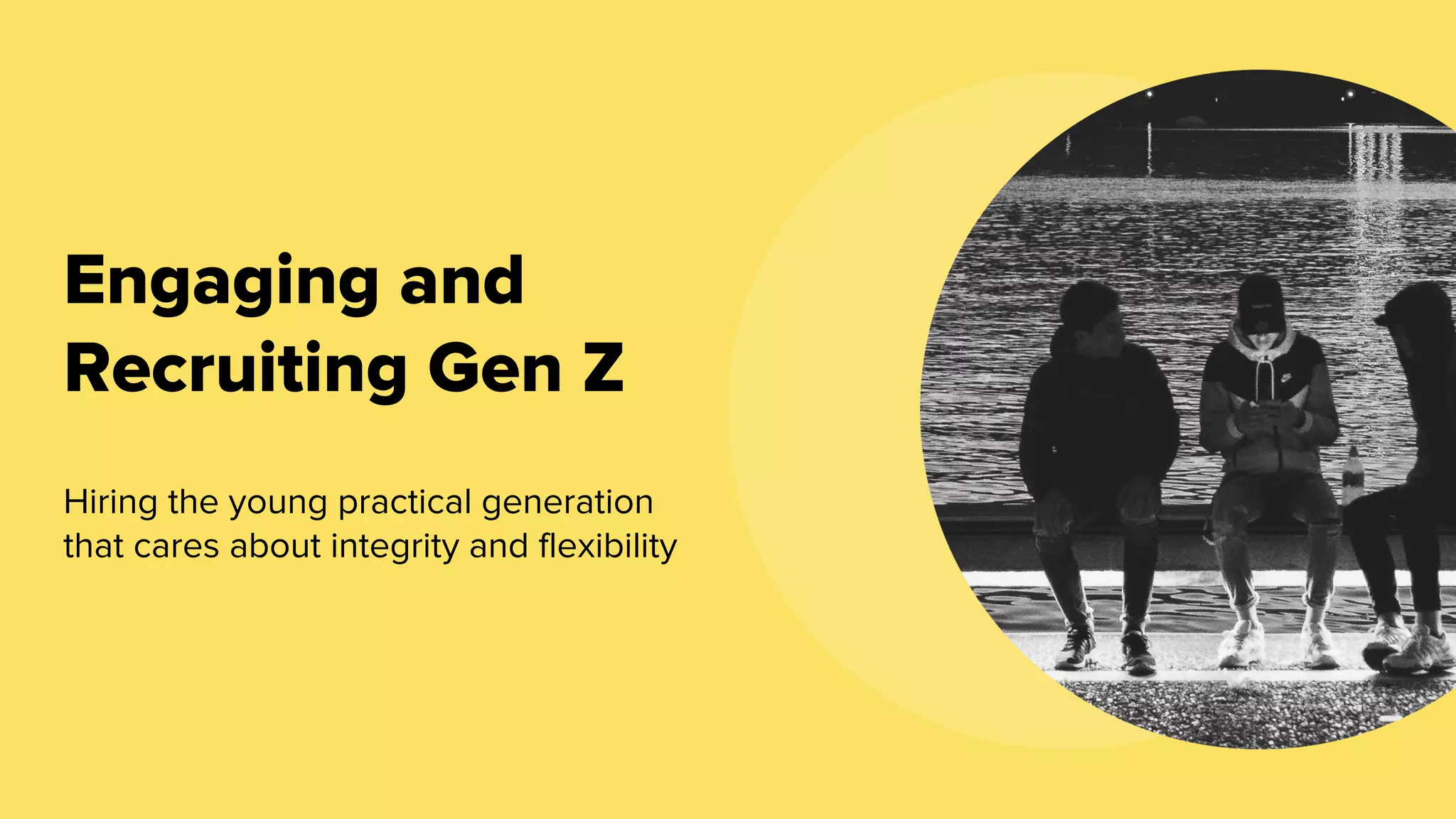 Engaging and Recruiting Gen Z

Hiring the young practical generation that cares about integrity and flexibility